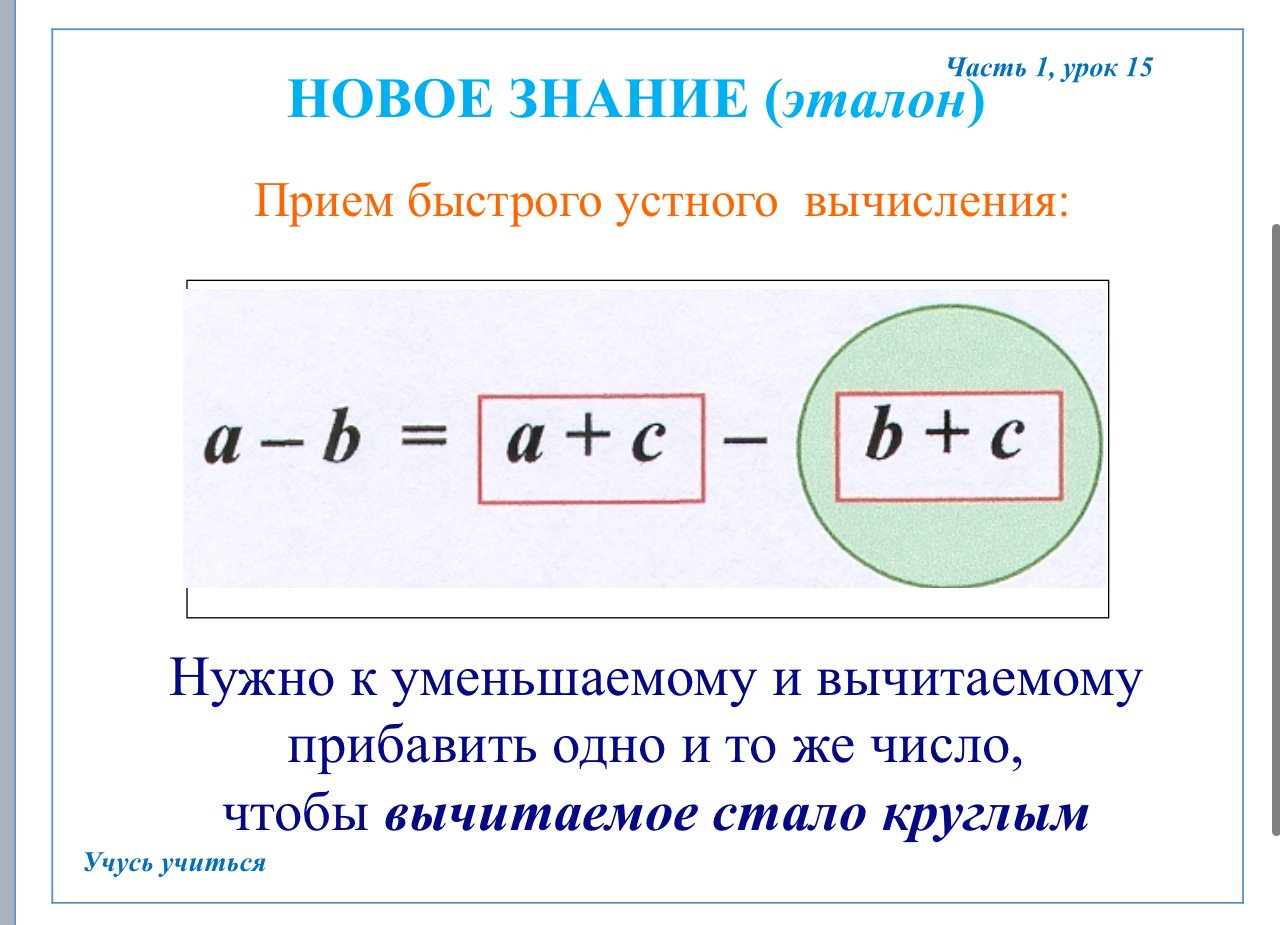 Часть 1, урок 15

НОВОЕ ЗНАНИЕ (эталон)

Прием быстрого устного вычисления:

$a - b = a + c - b + c$

Нужно к уменьшаемому и вычитаемому прибавить одно и то же число, чтобы вычитаемое стало круглым

Учусь учиться